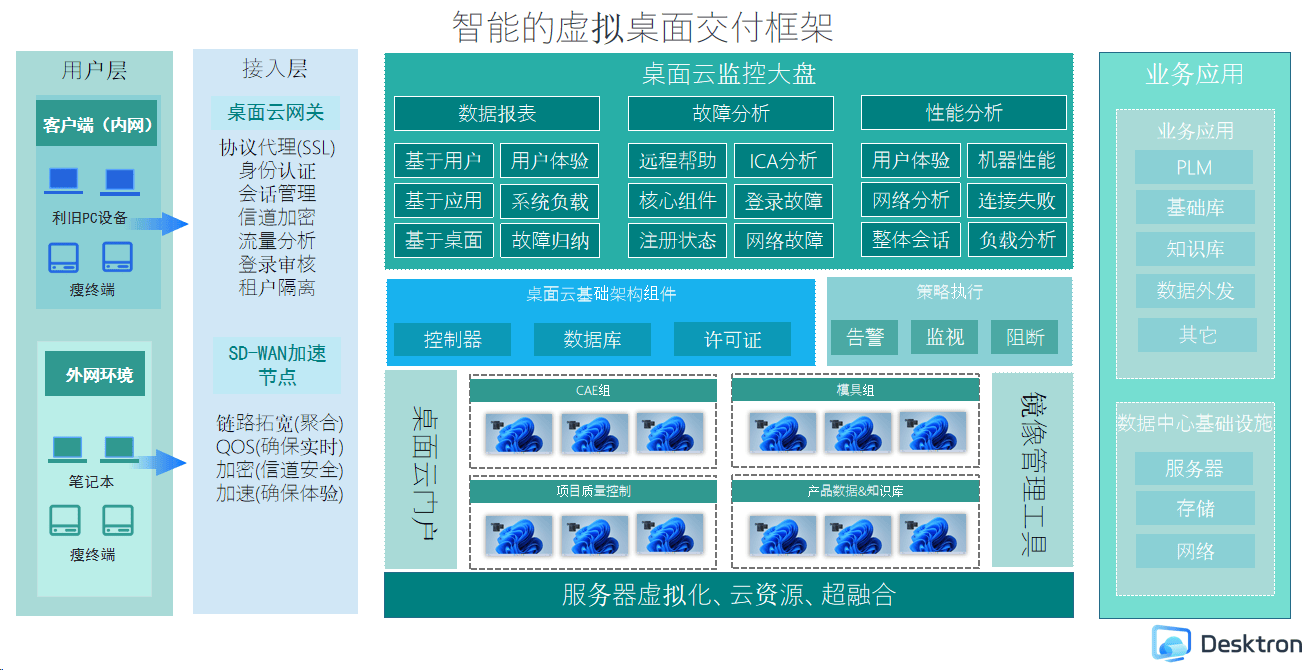 智能的虚拟桌面交付框架

用户层

客户端（内网）

利旧PC设备

瘦终端

外网环境

笔记本

瘦终端

接入层

桌面云网关

协议代理(SSL)
身份认证
会话管理
信道加密
流量分析
登录审核
租户隔离

SD-WAN加速节点

链路拓宽(聚合)
QOS(确保实时)
加密(信道安全)
加速(确保体验)

桌面云监控大盘

数据报表

基于用户
用户体验
基于应用
系统负载
基于桌面
故障归纳

故障分析

远程帮助
ICA分析
核心组件
登录故障
注册状态
网络故障

性能分析

用户体验
机器性能
网络分析
连接失败
整体会话
负载分析

桌面云基础架构组件

控制器
数据库
许可证

策略执行

告警
监视
阻断

桌面云门户

CAE组

模具组

项目质量控制

产品数据&知识库

镜像管理工具

服务器虚拟化、云资源、超融合

业务应用

业务应用

PLM
基础库
知识库
数据外发
其它

数据中心基础设施

服务器
存储
网络

Desktron